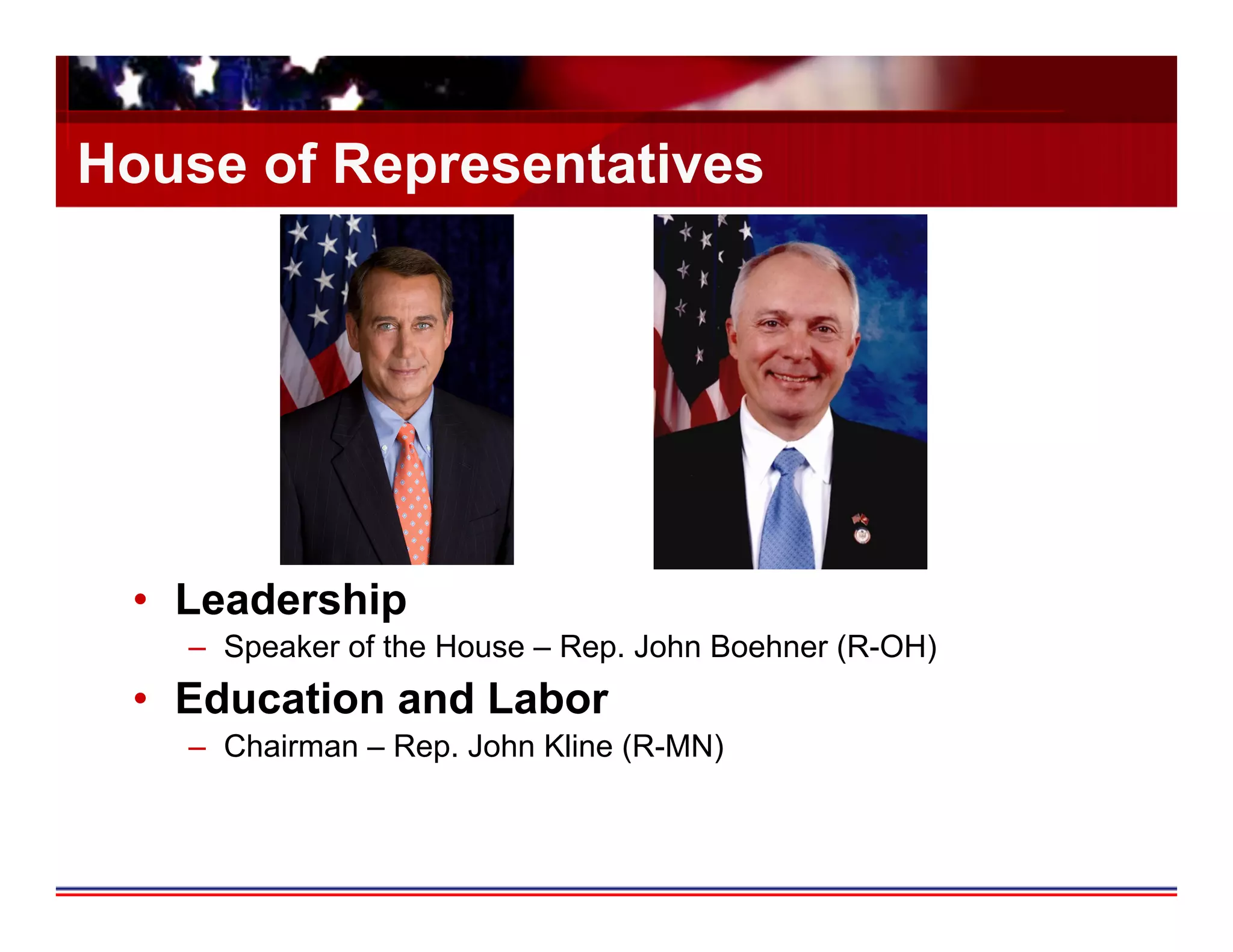 House of Representatives

• Leadership
– Speaker of the House – Rep. John Boehner (R-OH)
• Education and Labor
– Chairman – Rep. John Kline (R-MN)